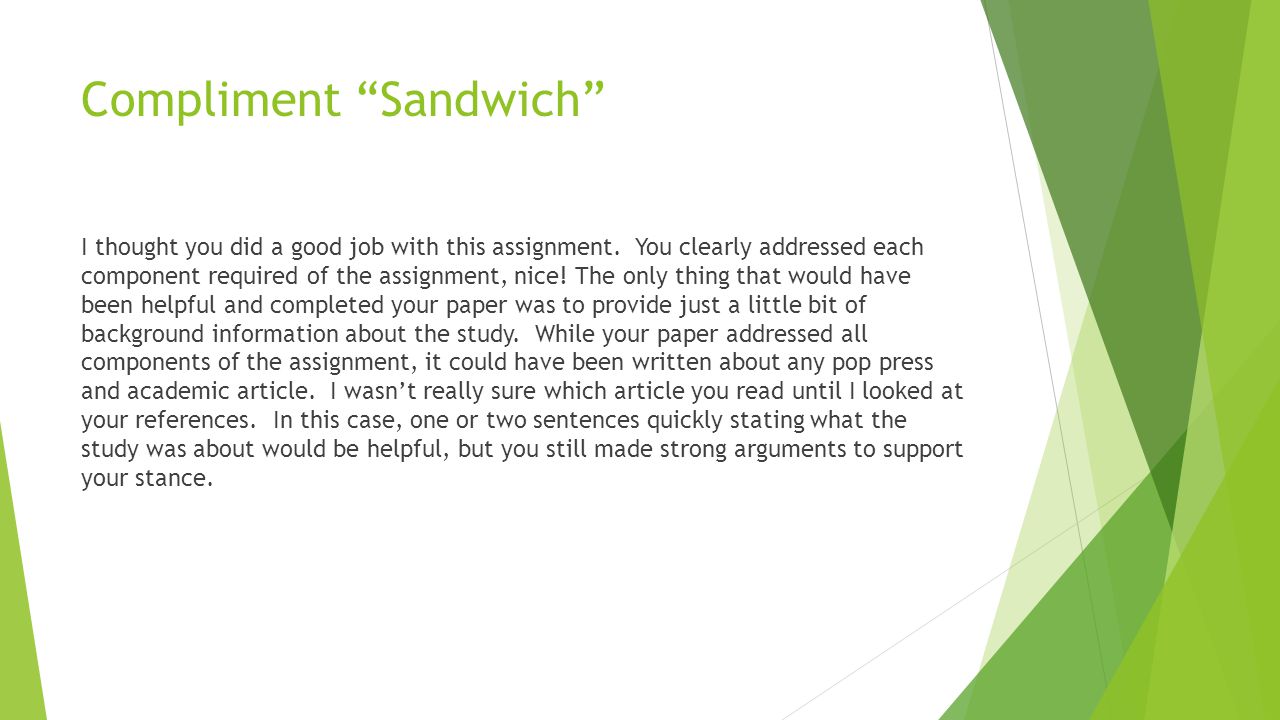 Compliment “Sandwich”

I thought you did a good job with this assignment.  You clearly addressed each component required of the assignment, nice! The only thing that would have been helpful and completed your paper was to provide just a little bit of background information about the study.  While your paper addressed all components of the assignment, it could have been written about any pop press and academic article.  I wasn’t really sure which article you read until I looked at your references.  In this case, one or two sentences quickly stating what the study was about would be helpful, but you still made strong arguments to support your stance.